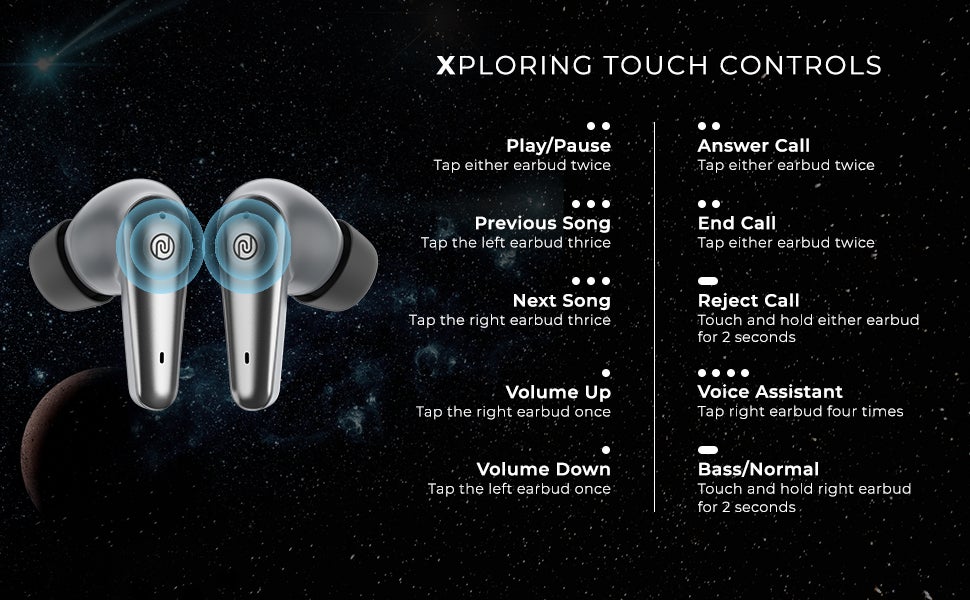 XPLORING TOUCH CONTROLS

Play/Pause
Tap either earbud twice

Previous Song
Tap the left earbud thrice

Next Song
Tap the right earbud thrice

Volume Up
Tap the right earbud once

Volume Down
Tap the left earbud once

Answer Call
Tap either earbud twice

End Call
Tap either earbud twice

Reject Call
Touch and hold either earbud for 2 seconds

Voice Assistant
Tap right earbud four times

Bass/Normal
Touch and hold right earbud for 2 seconds